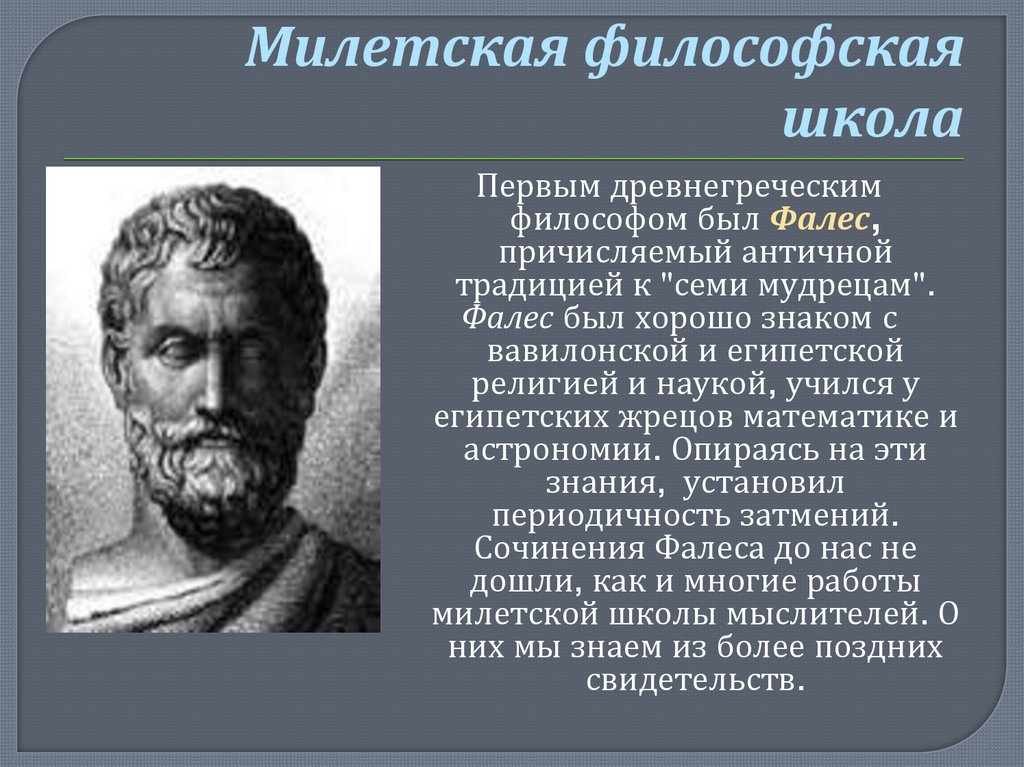 Милетская философская школа

Первым древнегреческим философом был Фалес, причисляемый античной традицией к "семи мудрецам". Фалес был хорошо знаком с вавилонской и египетской религией и наукой, учился у египетских жрецов математике и астрономии. Опираясь на эти знания, установил периодичность затмений. Сочинения Фалеса до нас не дошли, как и многие работы милетской школы мыслителей. О них мы знаем из более поздних свидетельств.